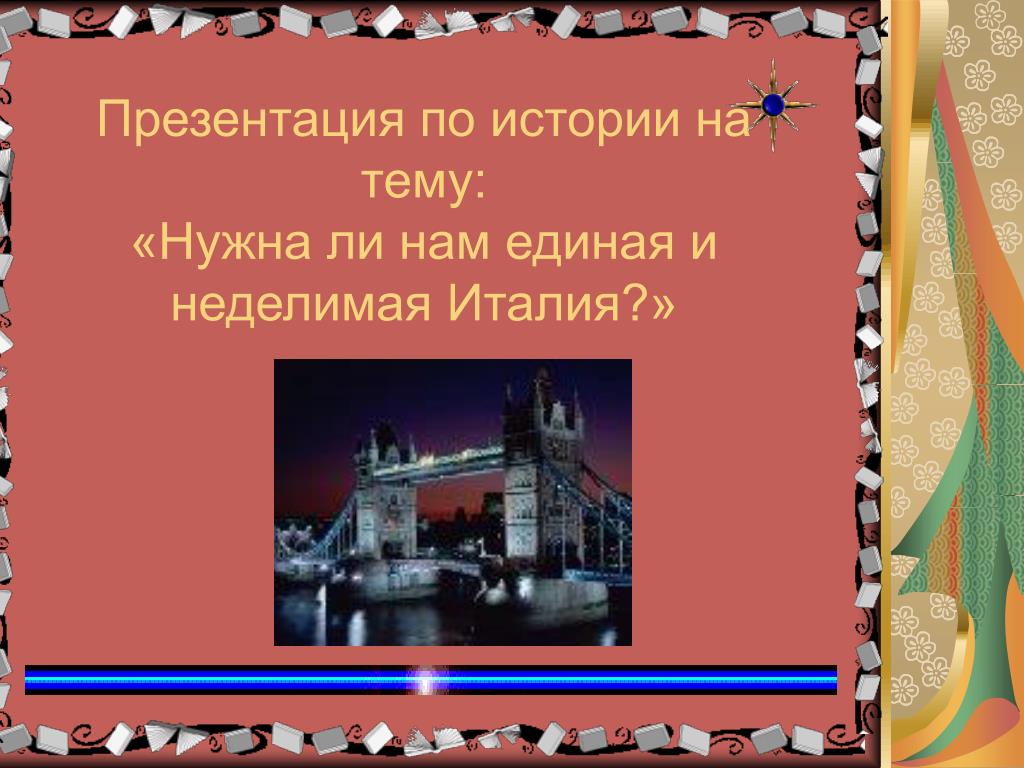 Презентация по истории на тему:
«Нужна ли нам единая и неделимая Италия?»